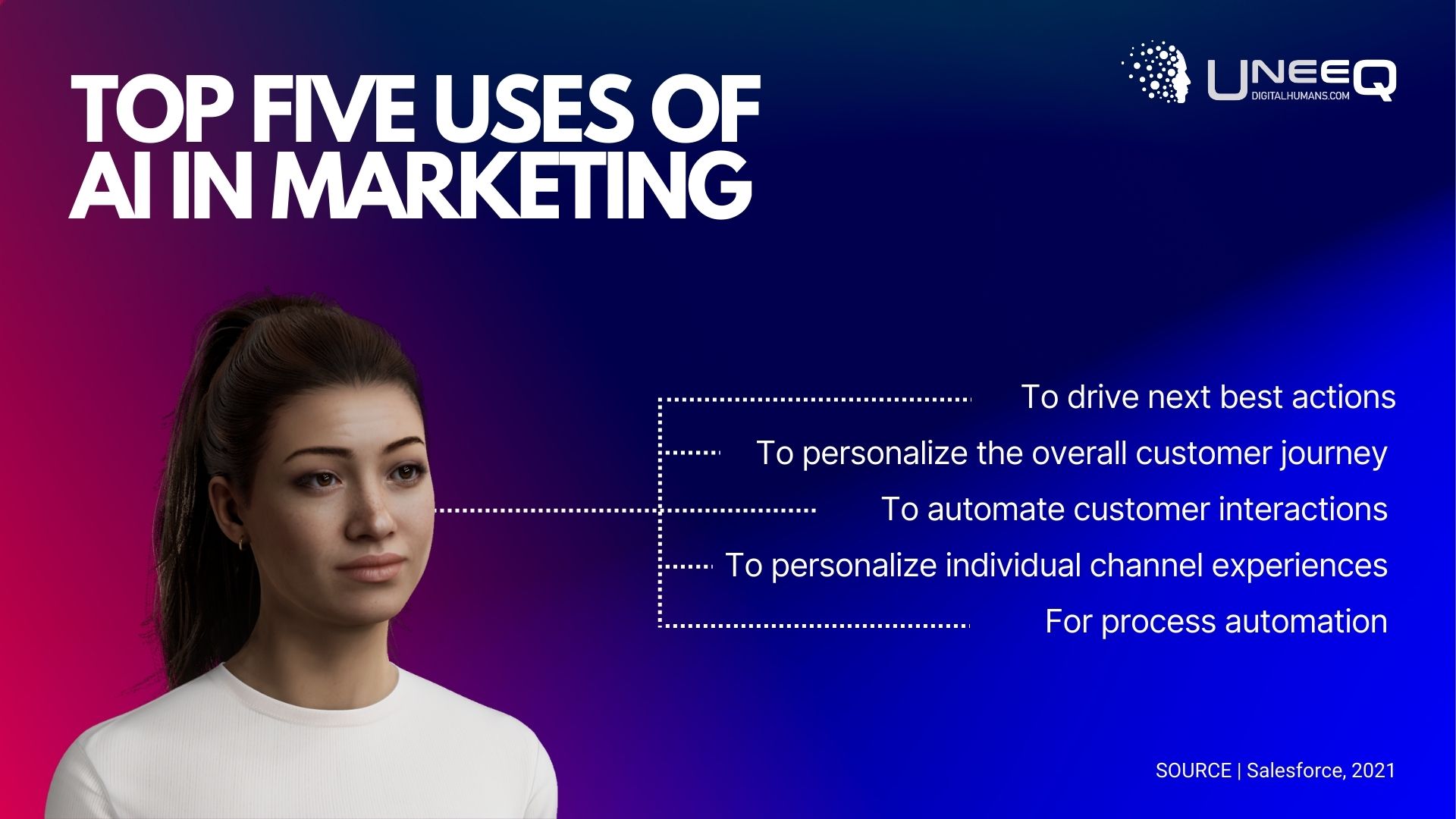 TOP FIVE USES OF AI IN MARKETING

UNEEQ
DIGITALHUMANS.COM

To drive next best actions

To personalize the overall customer journey

To automate customer interactions

To personalize individual channel experiences

For process automation

SOURCE | Salesforce, 2021